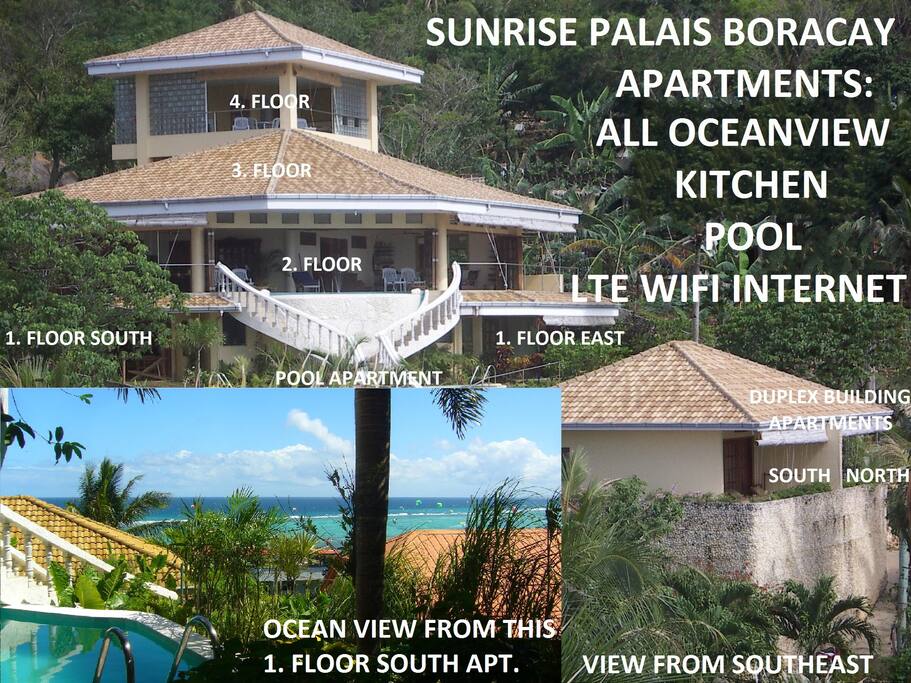 SUNRISE PALAIS BORACAY APARTMENTS:
ALL OCEANVIEW
KITCHEN
POOL
LTE WIFI INTERNET

4. FLOOR
3. FLOOR
2. FLOOR
1. FLOOR SOUTH
1. FLOOR EAST
POOL APARTMENT

DUPLEX BUILDING APARTMENTS
SOUTH NORTH

OCEAN VIEW FROM THIS 1. FLOOR SOUTH APT.

VIEW FROM SOUTHEAST